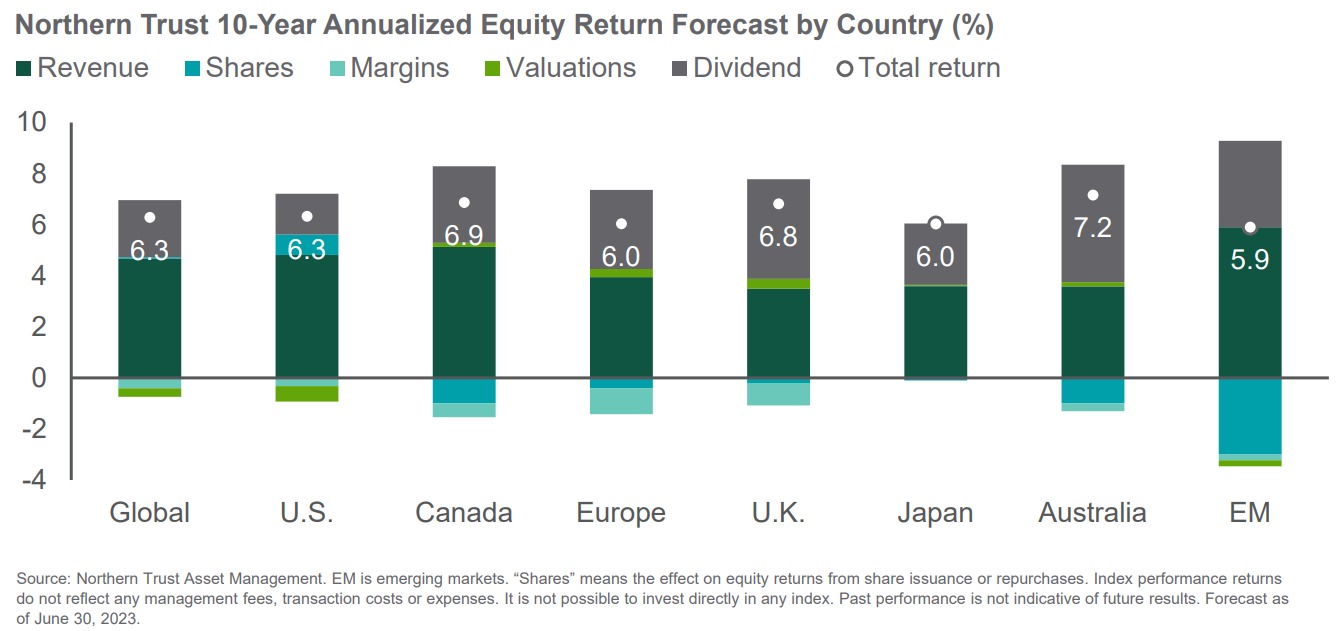 Northern Trust 10-Year Annualized Equity Return Forecast by Country (%)

Revenue Shares Margins Valuations Dividend Total return

10
8
6
4
2
0
-2
-4

6.3 6.3 6.9 6.0 6.8 6.0 7.2 5.9

Global U.S. Canada Europe U.K. Japan Australia EM

Source: Northern Trust Asset Management. EM is emerging markets. “Shares” means the effect on equity returns from share issuance or repurchases. Index performance returns do not reflect any management fees, transaction costs or expenses. It is not possible to invest directly in any index. Past performance is not indicative of future results. Forecast as of June 30, 2023.